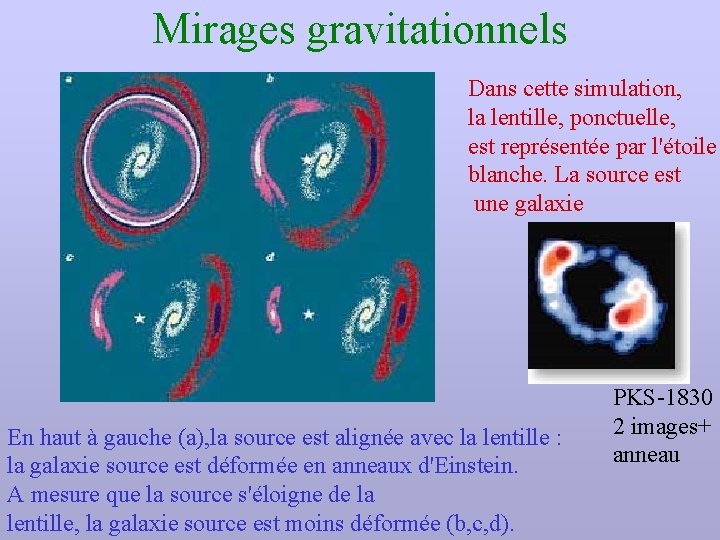 Mirages gravitationnels

a
b
c
d

Dans cette simulation, la lentille, ponctuelle, est représentée par l'étoile blanche. La source est une galaxie

PKS-1830
2 images+
anneau

En haut à gauche (a),la source est alignée avec la lentille : la galaxie source est déformée en anneaux d'Einstein.
A mesure que la source s'éloigne de la lentille, la galaxie source est moins déformée (b,c,d).